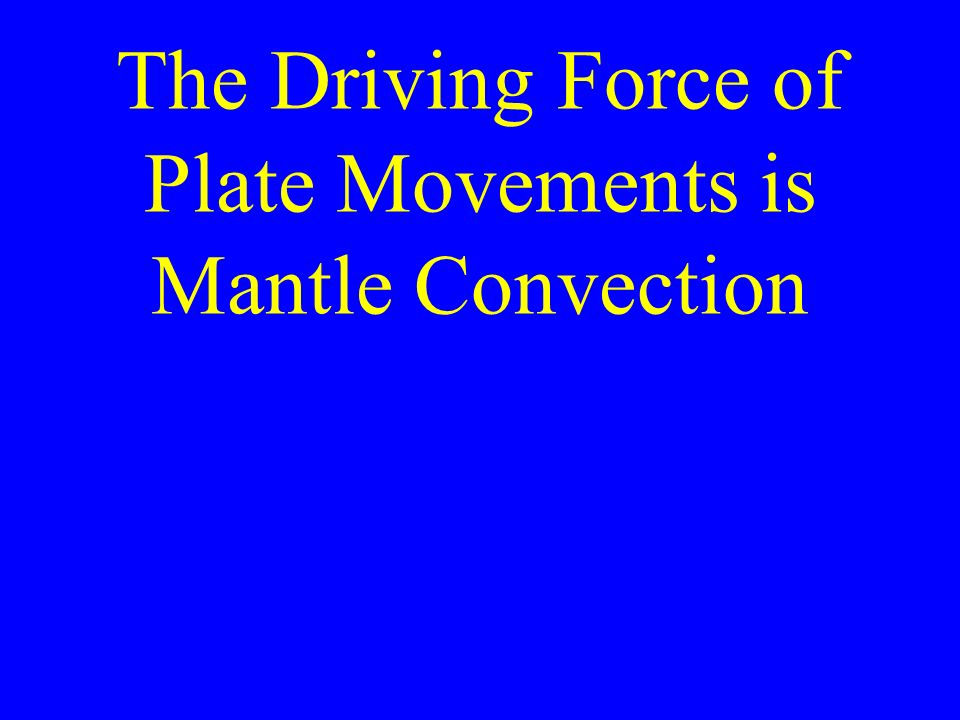 The Driving Force of Plate Movements is Mantle Convection